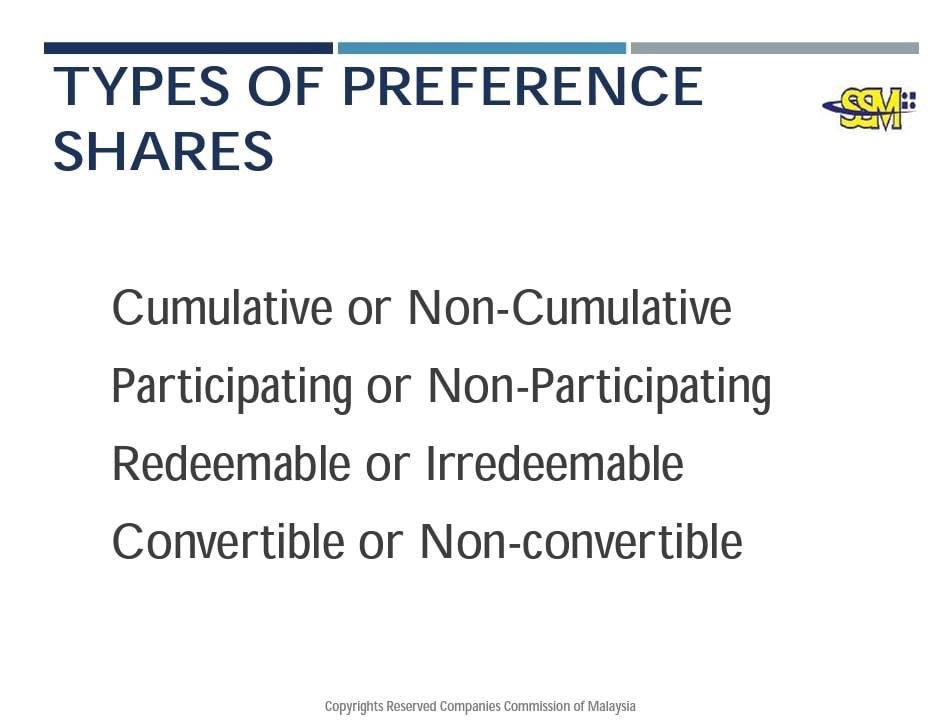 TYPES OF PREFERENCE SHARES

SSM

Cumulative or Non-Cumulative

Participating or Non-Participating

Redeemable or Irredeemable

Convertible or Non-convertible

Copyrights Reserved Companies Commission of Malaysia